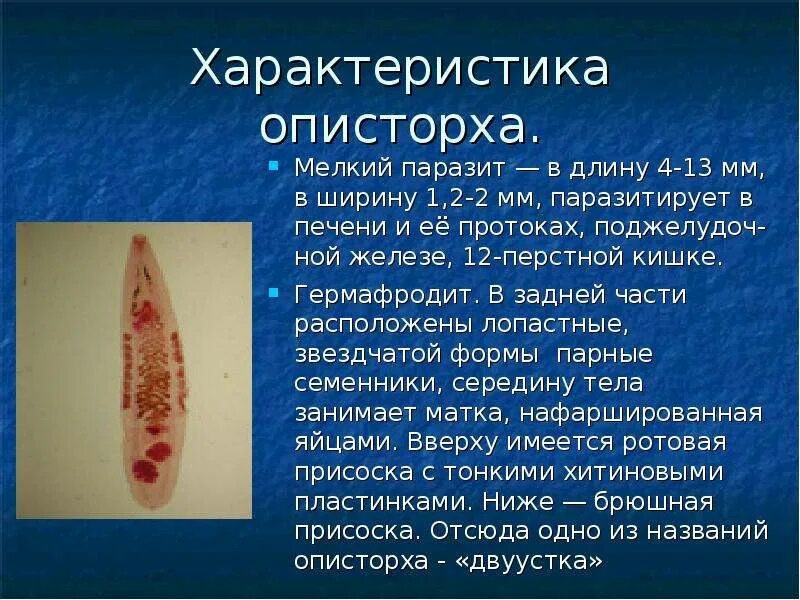 Характеристика описторха.

Мелкий паразит — в длину 4-13 мм, в ширину 1,2-2 мм, паразитирует в печени и её протоках, поджелудочной железе, 12-перстной кишке.

Гермафродит. В задней части расположены лопастные, звездчатой формы  парные семенники, середину тела занимает матка, нафаршированная яйцами. Вверху имеется ротовая присоска с тонкими хитиновыми пластинками. Ниже — брюшная присоска. Отсюда одно из названий описторха - «двуустка»